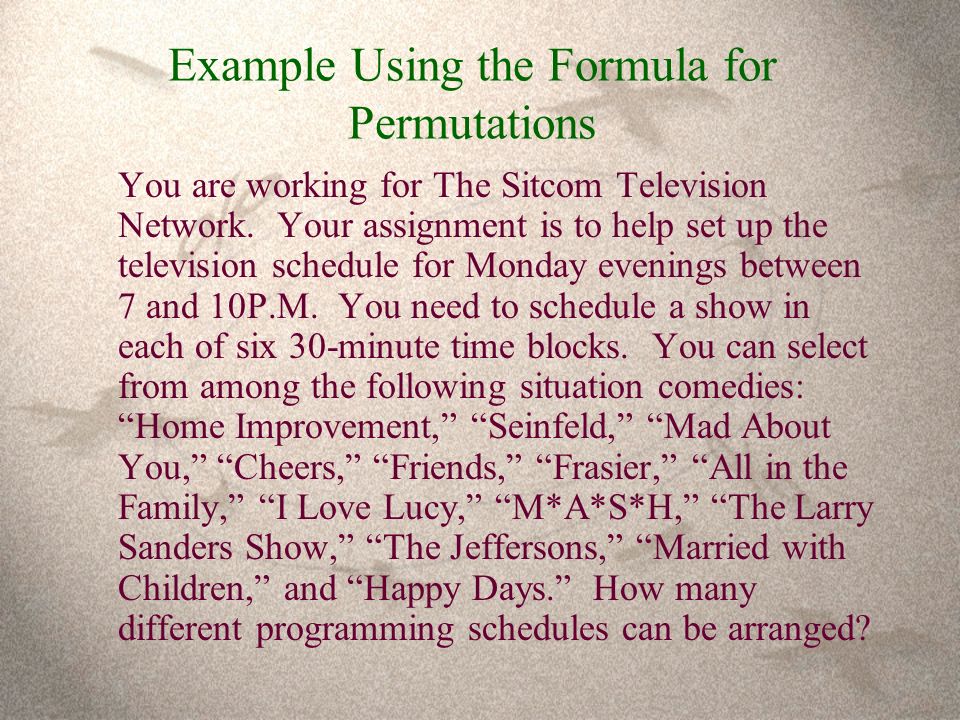 Example Using the Formula for Permutations

You are working for The Sitcom Television Network. Your assignment is to help set up the television schedule for Monday evenings between 7 and 10P.M. You need to schedule a show in each of six 30-minute time blocks. You can select from among the following situation comedies: “Home Improvement,” “Seinfeld,” “Mad About You,” “Cheers,” “Friends,” “Frasier,” “All in the Family,” “I Love Lucy,” “M*A*S*H,” “The Larry Sanders Show,” “The Jeffersons,” “Married with Children,” and “Happy Days.” How many different programming schedules can be arranged?